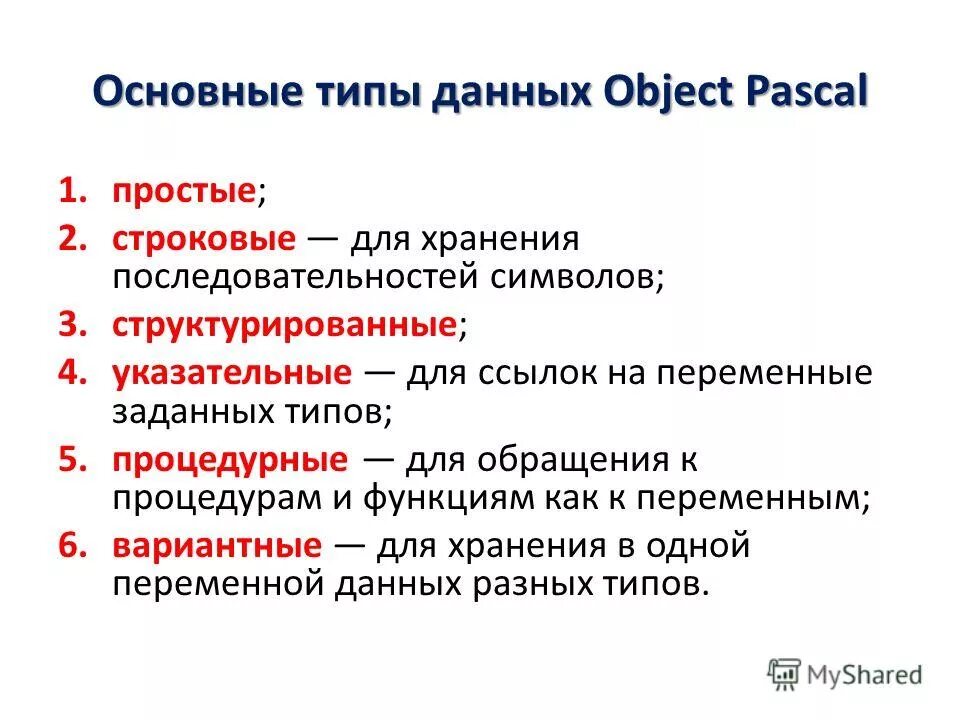 Основные типы данных Object Pascal

1. простые;
2. строковые — для хранения последовательностей символов;
3. структурированные;
4. указательные — для ссылок на переменные заданных типов;
5. процедурные — для обращения к процедурам и функциям как к переменным;
6. вариантные — для хранения в одной переменной данных разных типов.

MyShared